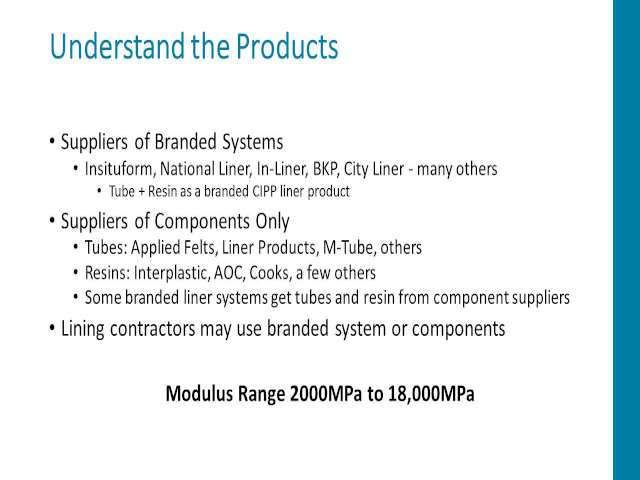 Understand the Products

• Suppliers of Branded Systems
• Insituform, National Liner, In-Liner, BKP, City Liner - many others
• Tube + Resin as a branded CIPP liner product
• Suppliers of Components Only
• Tubes: Applied Felts, Liner Products, M-Tube, others
• Resins: Interplastic, AOC, Cooks, a few others
• Some branded liner systems get tubes and resin from component suppliers
• Lining contractors may use branded system or components

Modulus Range 2000MPa to 18,000MPa